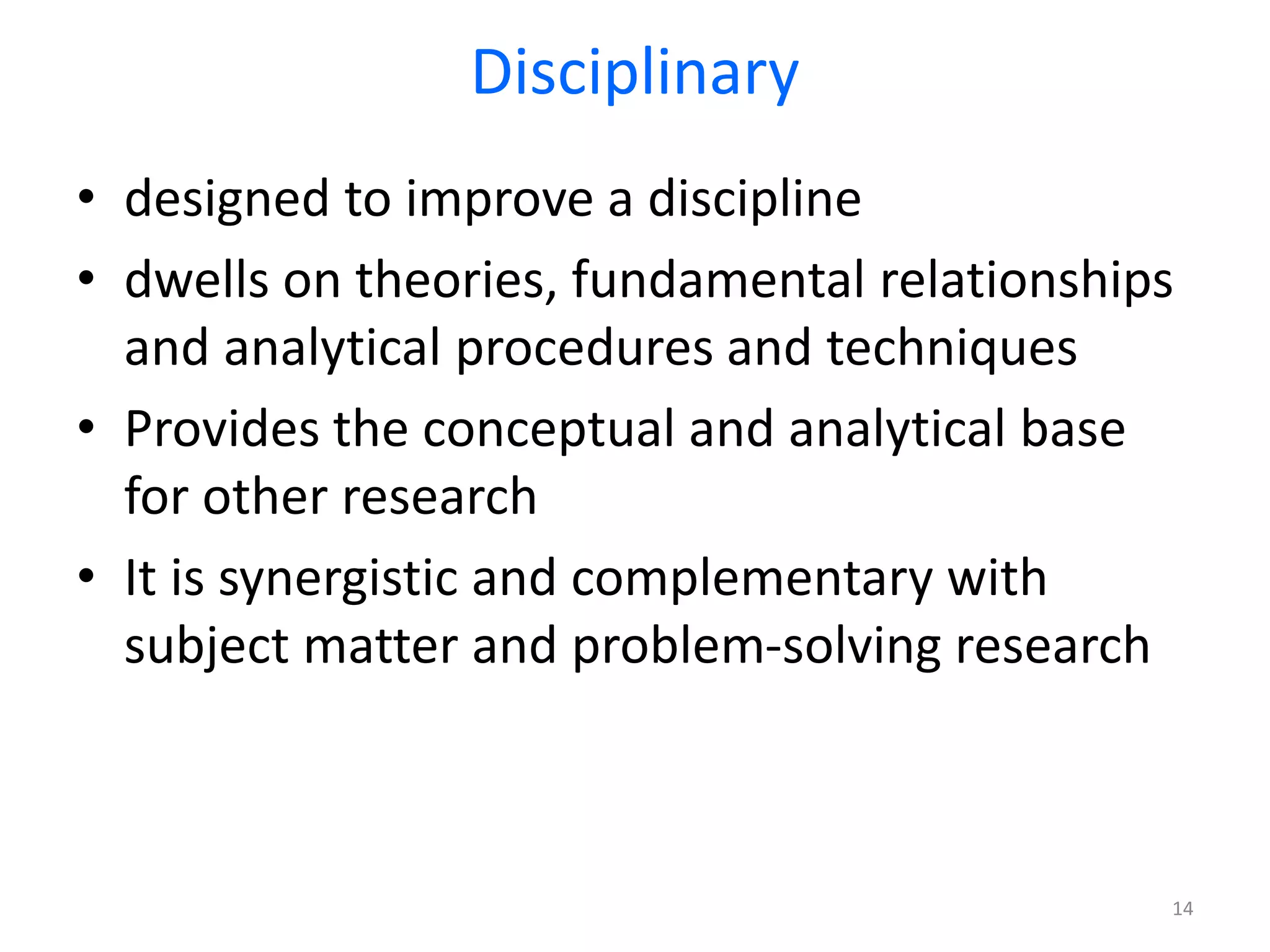 Disciplinary

• designed to improve a discipline
• dwells on theories, fundamental relationships and analytical procedures and techniques
• Provides the conceptual and analytical base for other research
• It is synergistic and complementary with subject matter and problem-solving research

14